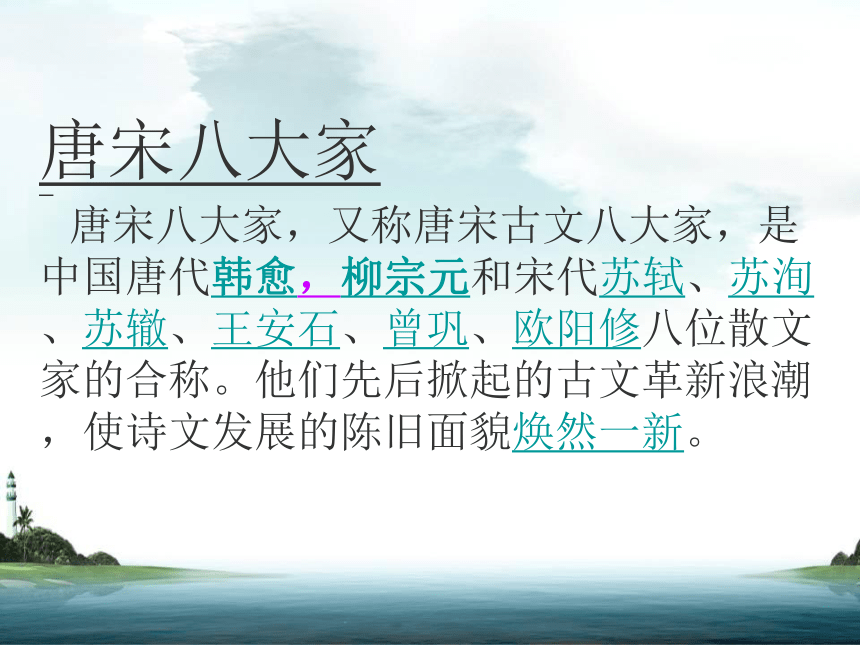 唐宋八大家

唐宋八大家，又称唐宋古文八大家，是中国唐代韩愈，柳宗元和宋代苏轼、苏洵、苏辙、王安石、曾巩、欧阳修八位散文家的合称。他们先后掀起的古文革新浪潮，使诗文发展的陈旧面貌焕然一新。